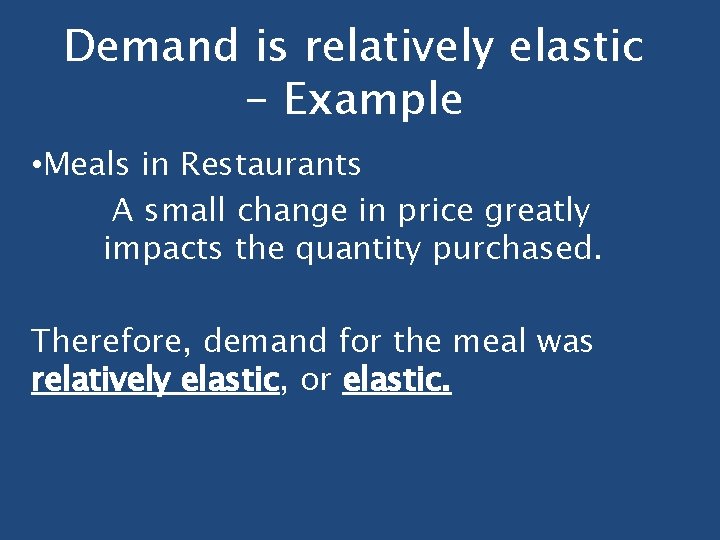 Demand is relatively elastic – Example

•Meals in Restaurants

A small change in price greatly impacts the quantity purchased.

Therefore, demand for the meal was relatively elastic, or elastic.